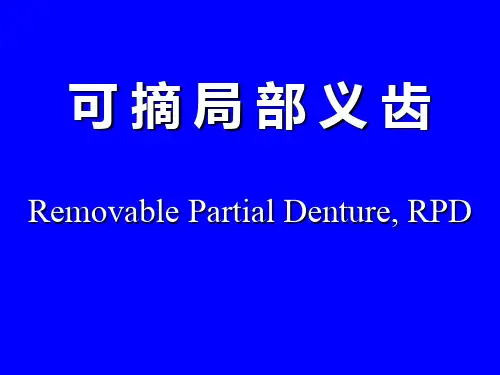 可摘局部义齿

Removable Partial Denture, RPD